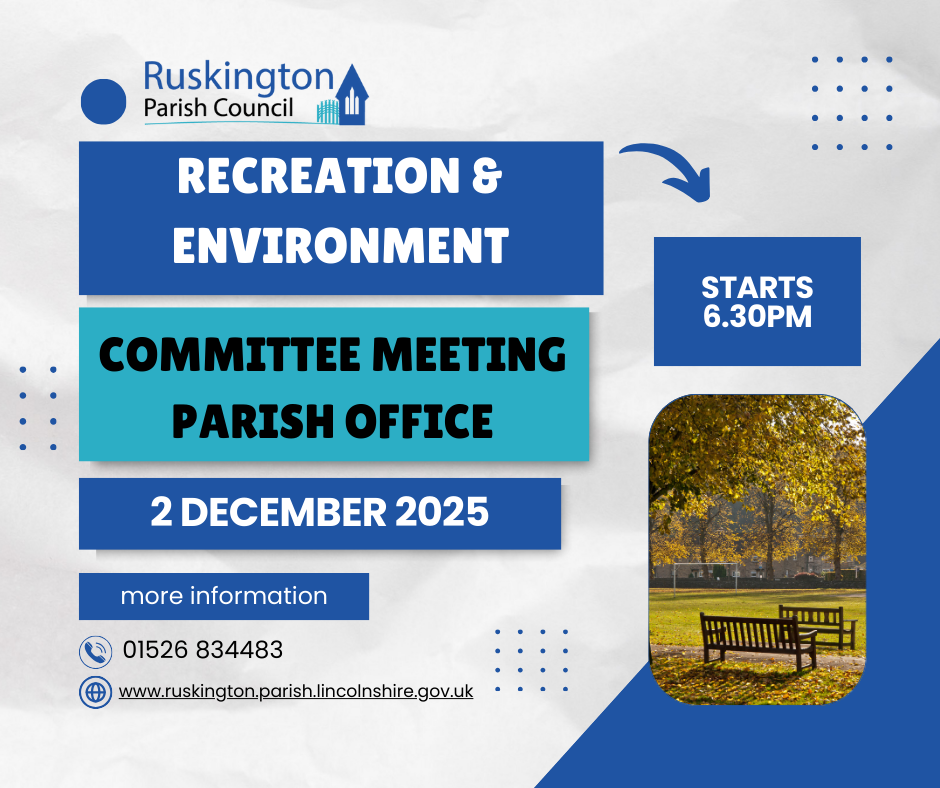 Ruskington
Parish Council

RECREATION & ENVIRONMENT

STARTS 6.30PM

COMMITTEE MEETING
PARISH OFFICE

2 DECEMBER 2025

more information

01526 834483

www.ruskington.parish.lincolnshire.gov.uk